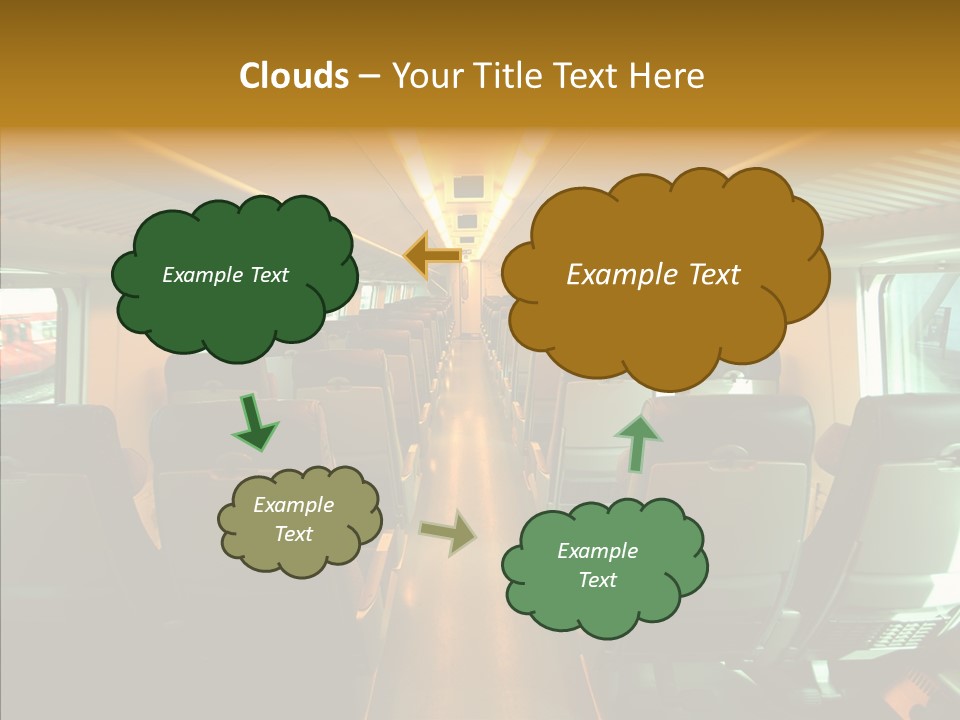 Clouds – Your Title Text Here

Example Text

Example Text

Example Text

Example Text